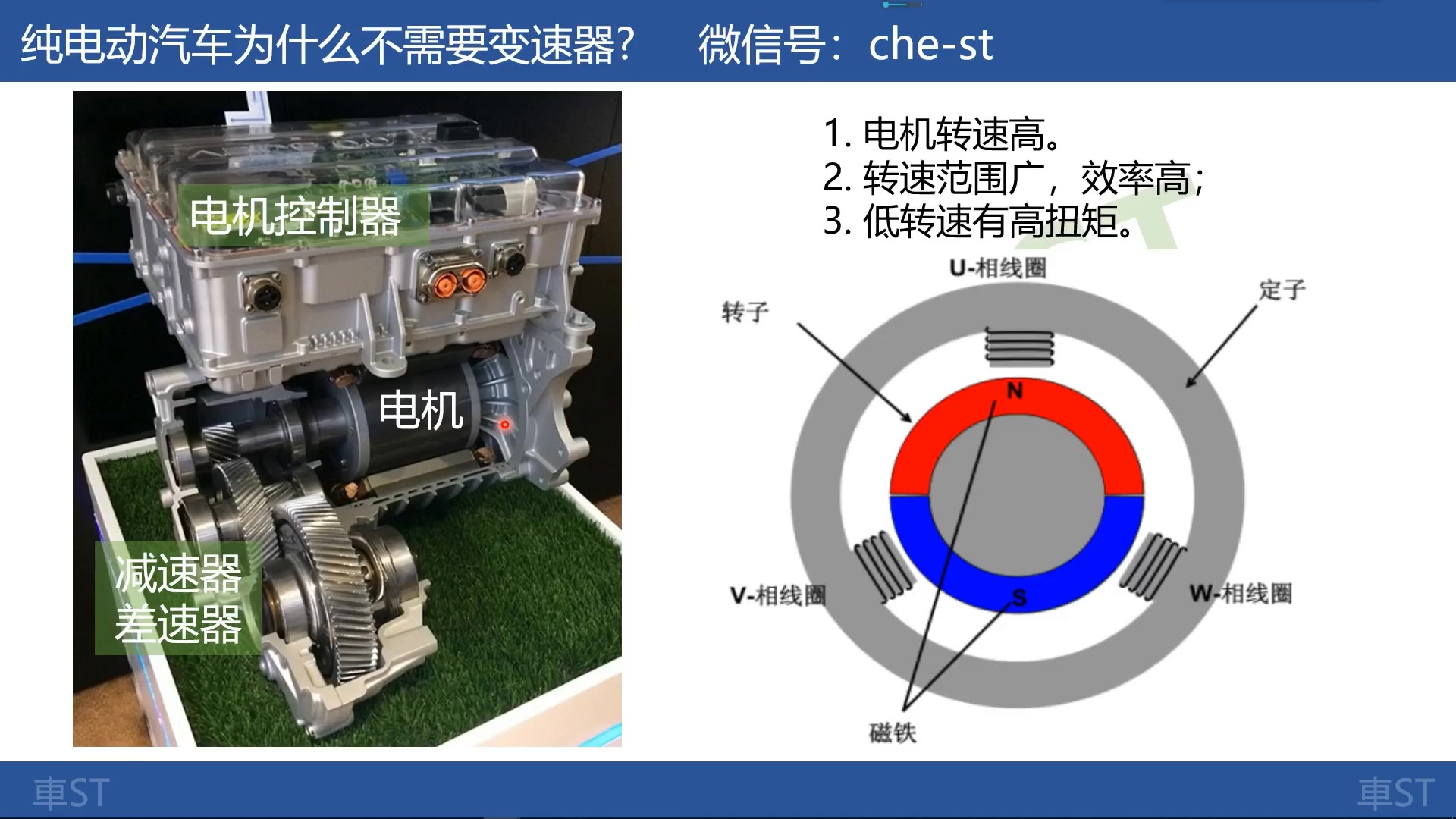 纯电动汽车为什么不需要变速器？ 微信号：che-st

电机控制器

电机

减速器
差速器

1. 电机转速高。
2. 转速范围广，效率高；
3. 低转速有高扭矩。

U-相线圈

转子

定子

N

S

V-相线圈

W-相线圈

磁铁

車ST

車ST